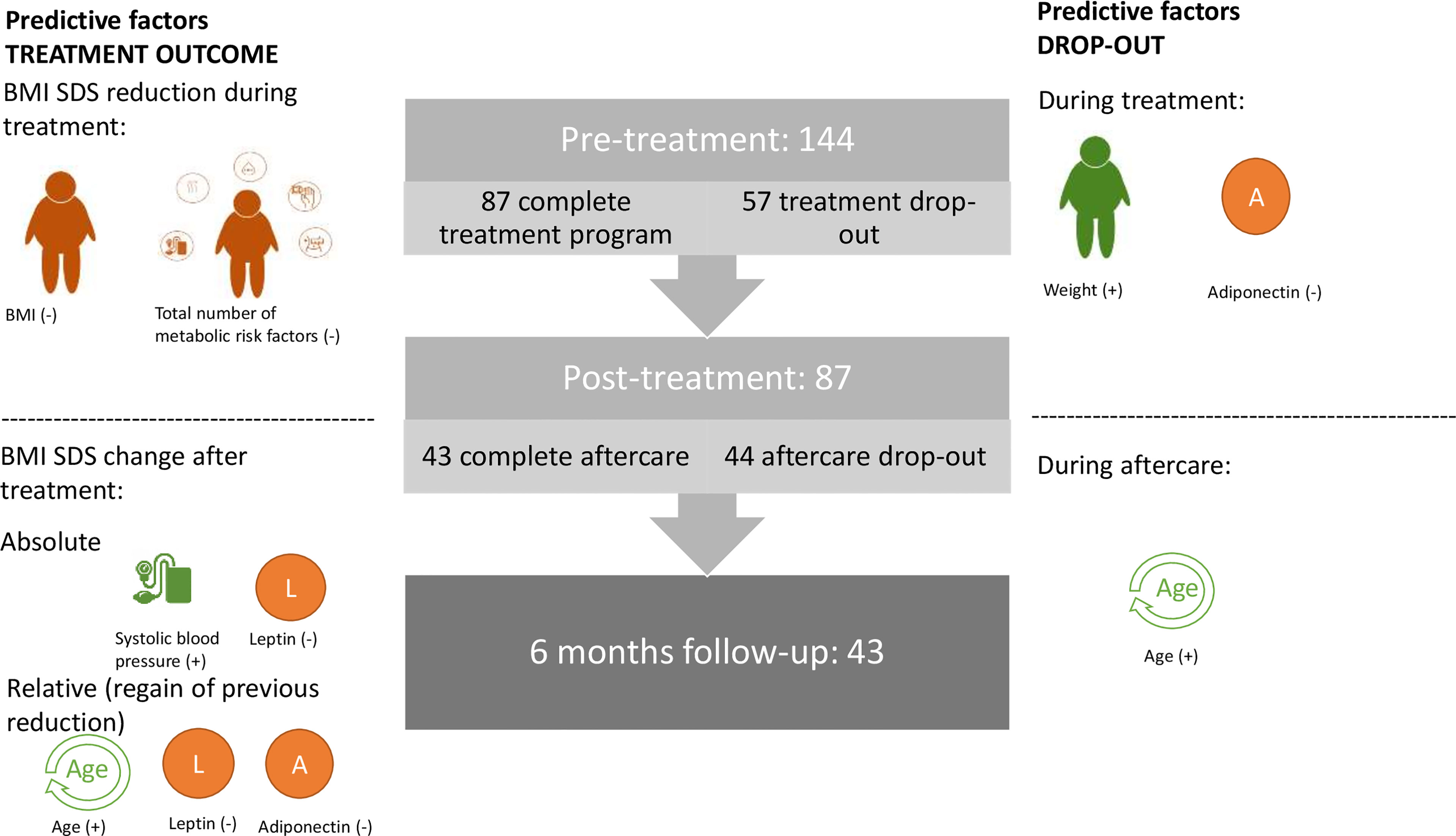 Predictive factors
TREATMENT OUTCOME

BMI SDS reduction during treatment:

BMI (-)

Total number of metabolic risk factors (-)

BMI SDS change after treatment:

Absolute

Systolic blood pressure (+)

L

Leptin (-)

Relative (regain of previous reduction)

Age

Age (+)

L

Leptin (-)

A

Adiponectin (-)

Pre-treatment: 144

87 complete treatment program

57 treatment drop-out

Post-treatment: 87

43 complete aftercare

44 aftercare drop-out

6 months follow-up: 43

Predictive factors
DROP-OUT

During treatment:

Weight (+)

A

Adiponectin (-)

During aftercare:

Age

Age (+)